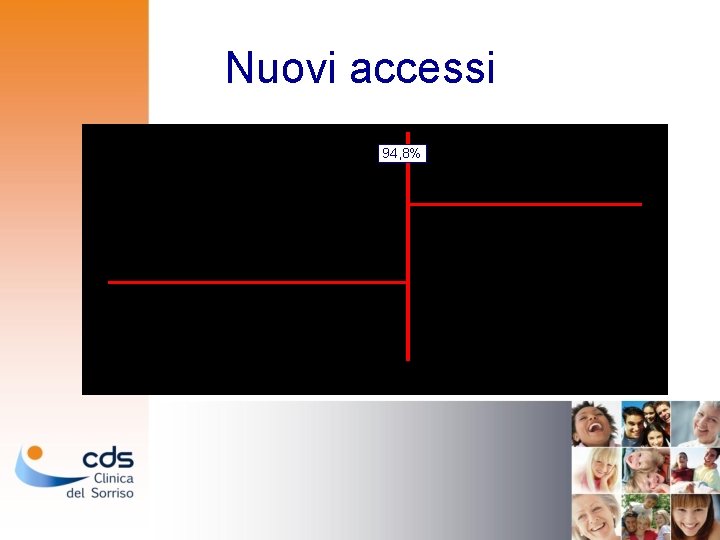 Nuovi accessi

94,8%

cds
Clinica
del Sorriso